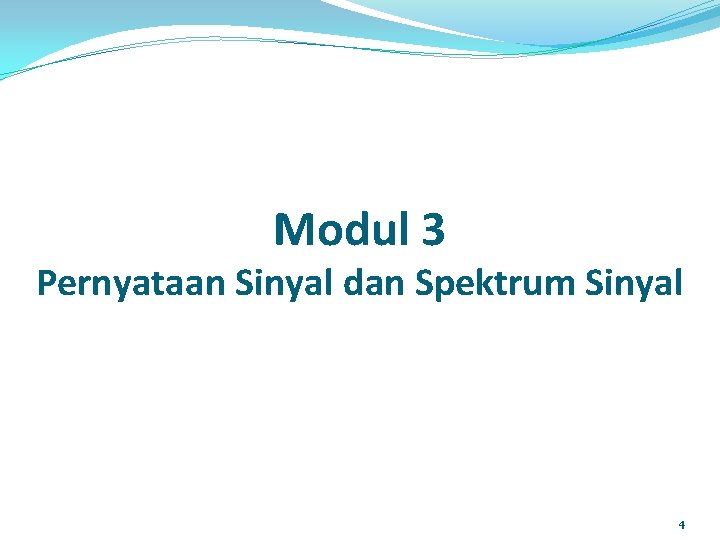 Modul 3
Pernyataan Sinyal dan Spektrum Sinyal

4